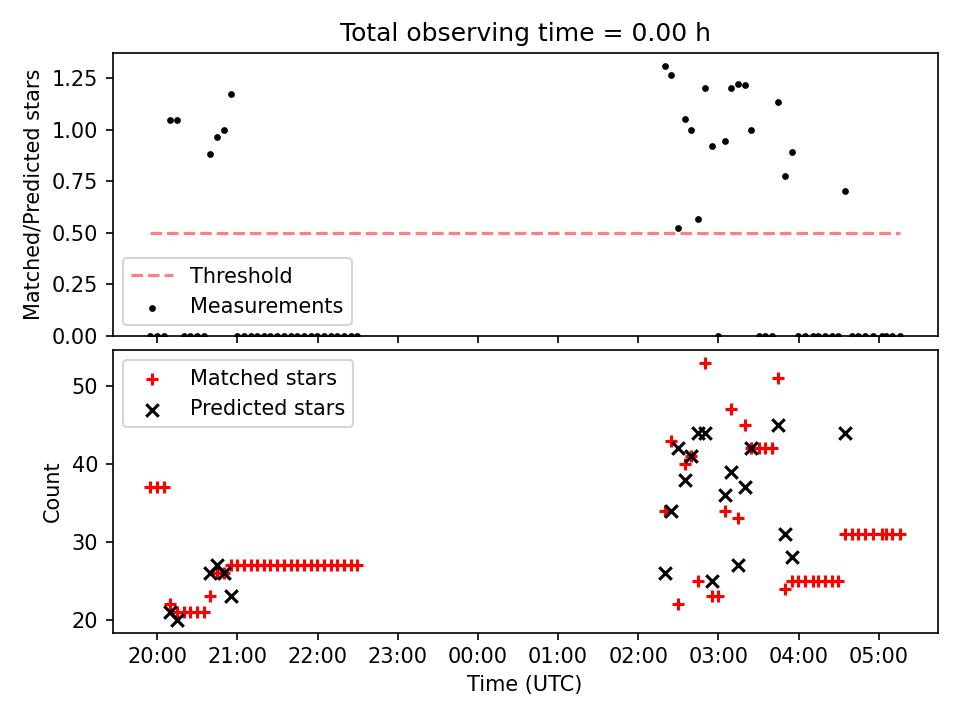 Total observing time = 0.00 h

Matched/Predicted stars

1.25
1.00
0.75
0.50
0.25
0.00

Threshold
Measurements

Count

50
40
30
20

Matched stars
Predicted stars

20:00 21:00 22:00 23:00 00:00 01:00 02:00 03:00 04:00 05:00

Time (UTC)